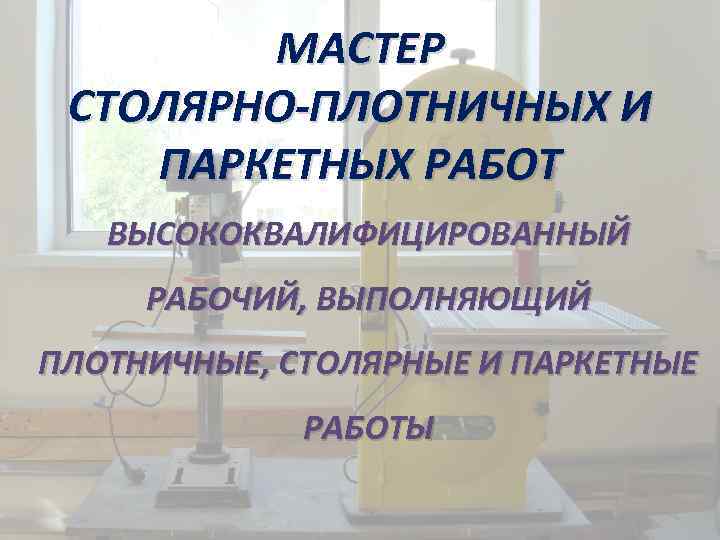 МАСТЕР
СТОЛЯРНО-ПЛОТНИЧНЫХ И ПАРКЕТНЫХ РАБОТ

ВЫСОКОКВАЛИФИЦИРОВАННЫЙ РАБОЧИЙ, ВЫПОЛНЯЮЩИЙ ПЛОТНИЧНЫЕ, СТОЛЯРНЫЕ И ПАРКЕТНЫЕ РАБОТЫ